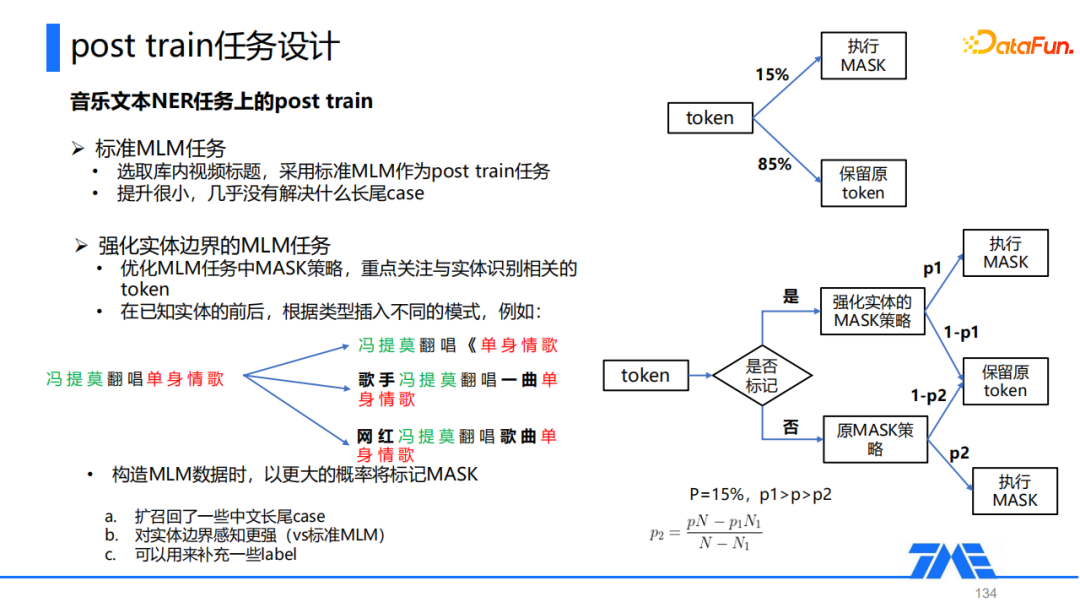 post train任务设计

DataFun.

音乐文本NER任务上的post train

➢ 标准MLM任务
• 选取库内视频标题，采用标准MLM作为post train任务
• 提升很小，几乎没有解决什么长尾case

➢ 强化实体边界的MLM任务
• 优化MLM任务中MASK策略，重点关注与实体识别相关的token
• 在已知实体的前后，根据类型插入不同的模式，例如：

冯提莫翻唱单身情歌

冯提莫翻唱《单身情歌

歌手冯提莫翻唱一曲单身情歌

网红冯提莫翻唱歌曲单身情歌

• 构造MLM数据时，以更大的概率将标记MASK

a. 扩召回了一些中文长尾case
b. 对实体边界感知更强（vs标准MLM）
c. 可以用来补充一些label

token

15%

执行 MASK

85%

保留原 token

token

是否标记

是

强化实体的MASK策略

p1

执行 MASK

1-p1

保留原 token

否

原MASK策略

1-p2

p2

执行 MASK

P=15%，p1>p>p2

$p_2 = \frac{pN - p_1N_1}{N - N_1}$

134